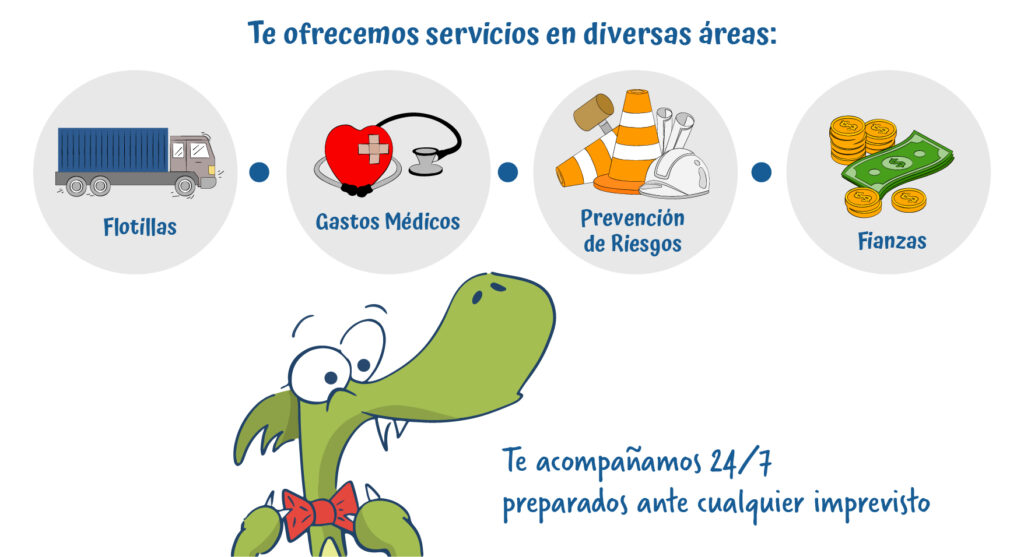 Te ofrecemos servicios en diversas áreas:

Flotillas

Gastos Médicos

Prevención de Riesgos

Fianzas

Te acompañamos 24/7
preparados ante cualquier imprevisto